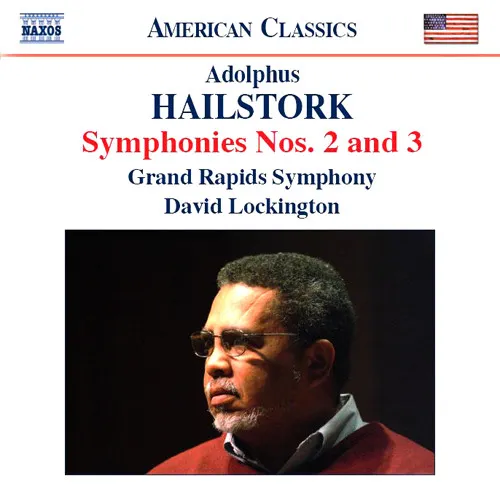 NAXOS

AMERICAN CLASSICS

Adolphus
HAILSTORK
Symphonies Nos. 2 and 3
Grand Rapids Symphony
David Lockington